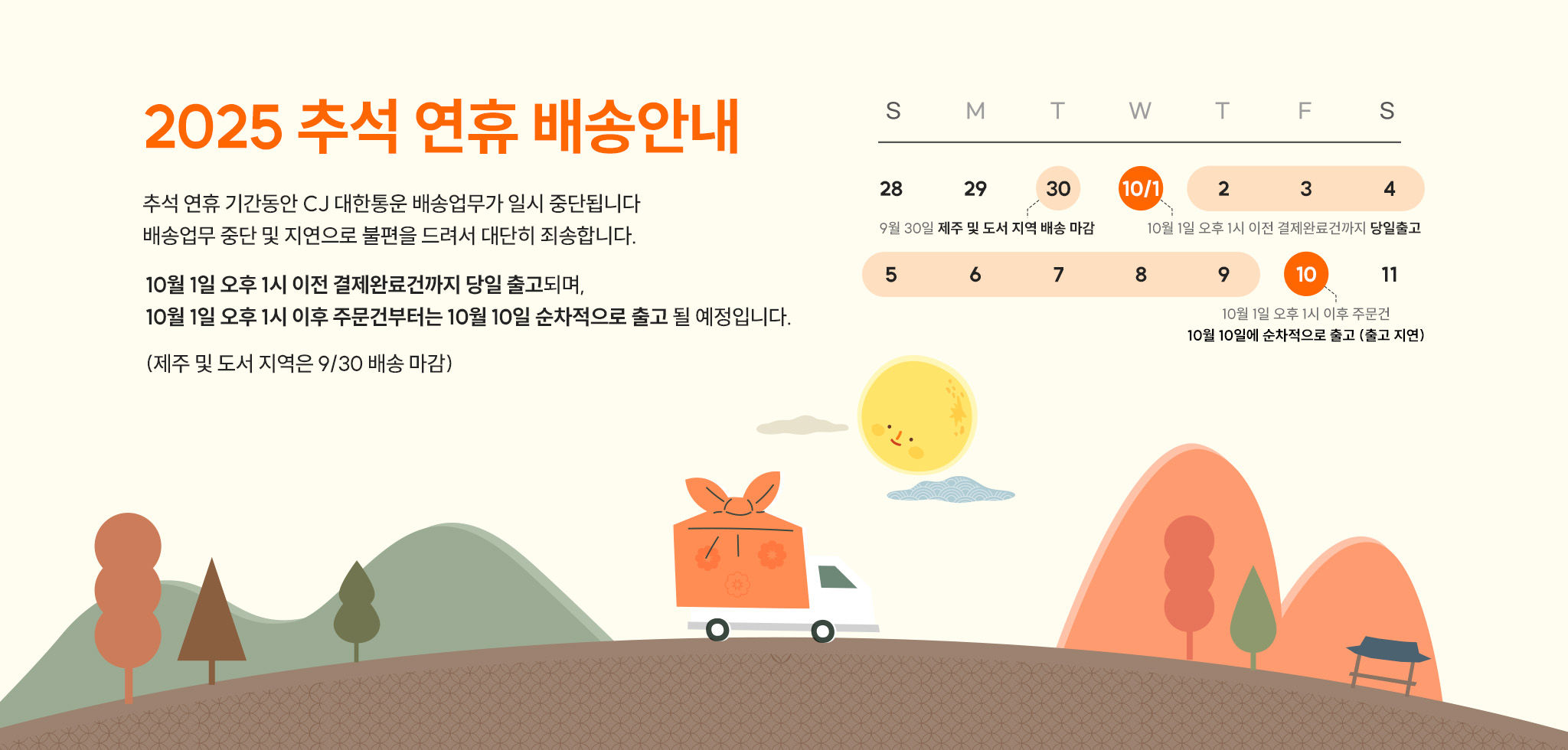 2025 추석 연휴 배송안내

추석 연휴 기간동안 CJ 대한통운 배송업무가 일시 중단됩니다
배송업무 중단 및 지연으로 불편을 드려서 대단히 죄송합니다.

10월 1일 오후 1시 이전 결제완료건까지 당일 출고되며,
10월 1일 오후 1시 이후 주문건부터는 10월 10일 순차적으로 출고 될 예정입니다.

(제주 및 도서 지역은 9/30 배송 마감)

| S | M | T | W | T | F | S |
|---|---|---|---|---|---|---|
| 28 | 29 | 30 | 10/1 | 2 | 3 | 4 |
| 5 | 6 | 7 | 8 | 9 | 10 | 11 |

9월 30일 제주 및 도서 지역 배송 마감

10월 1일 오후 1시 이전 결제완료건까지 당일출고

10월 1일 오후 1시 이후 주문건
10월 10일에 순차적으로 출고 (출고 지연)